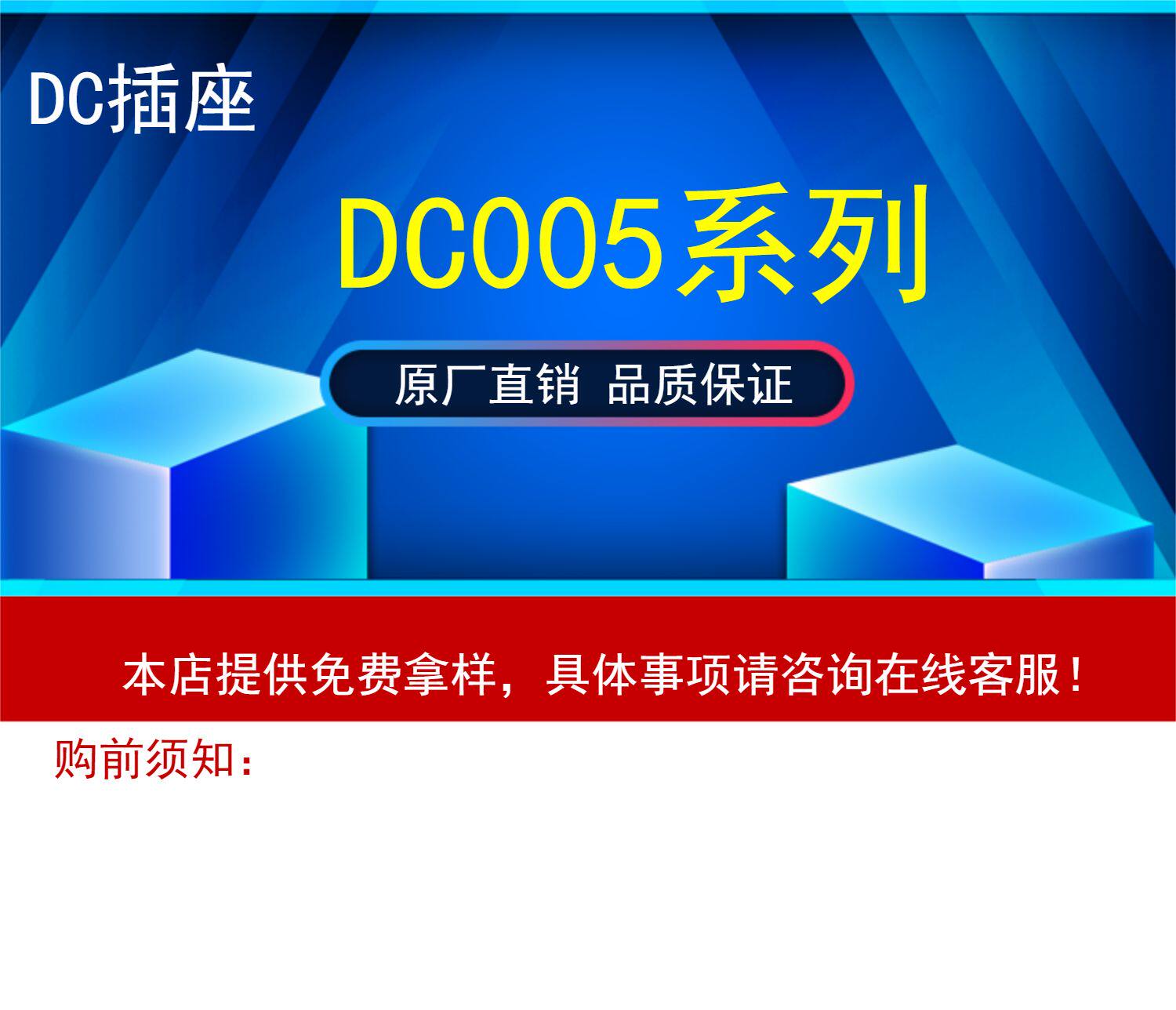 DC插座

DC005系列

原厂直销 品质保证

本店提供免费拿样，具体事项请咨询在线客服！

购前须知：